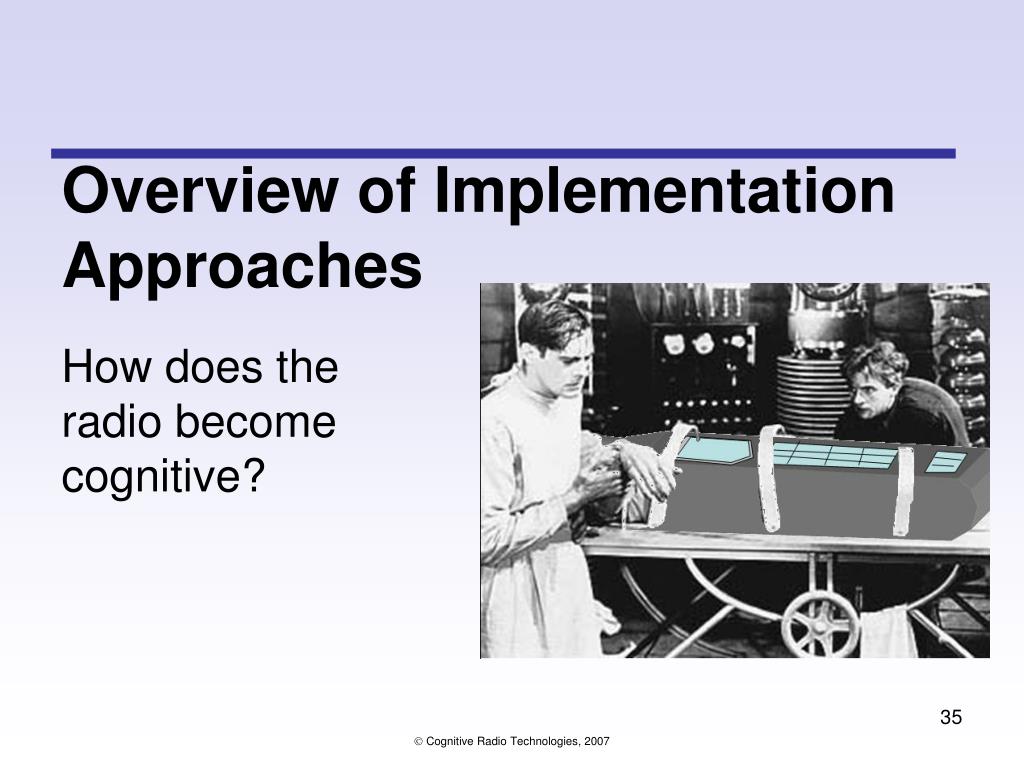 Overview of Implementation Approaches

How does the radio become cognitive?

35

© Cognitive Radio Technologies, 2007